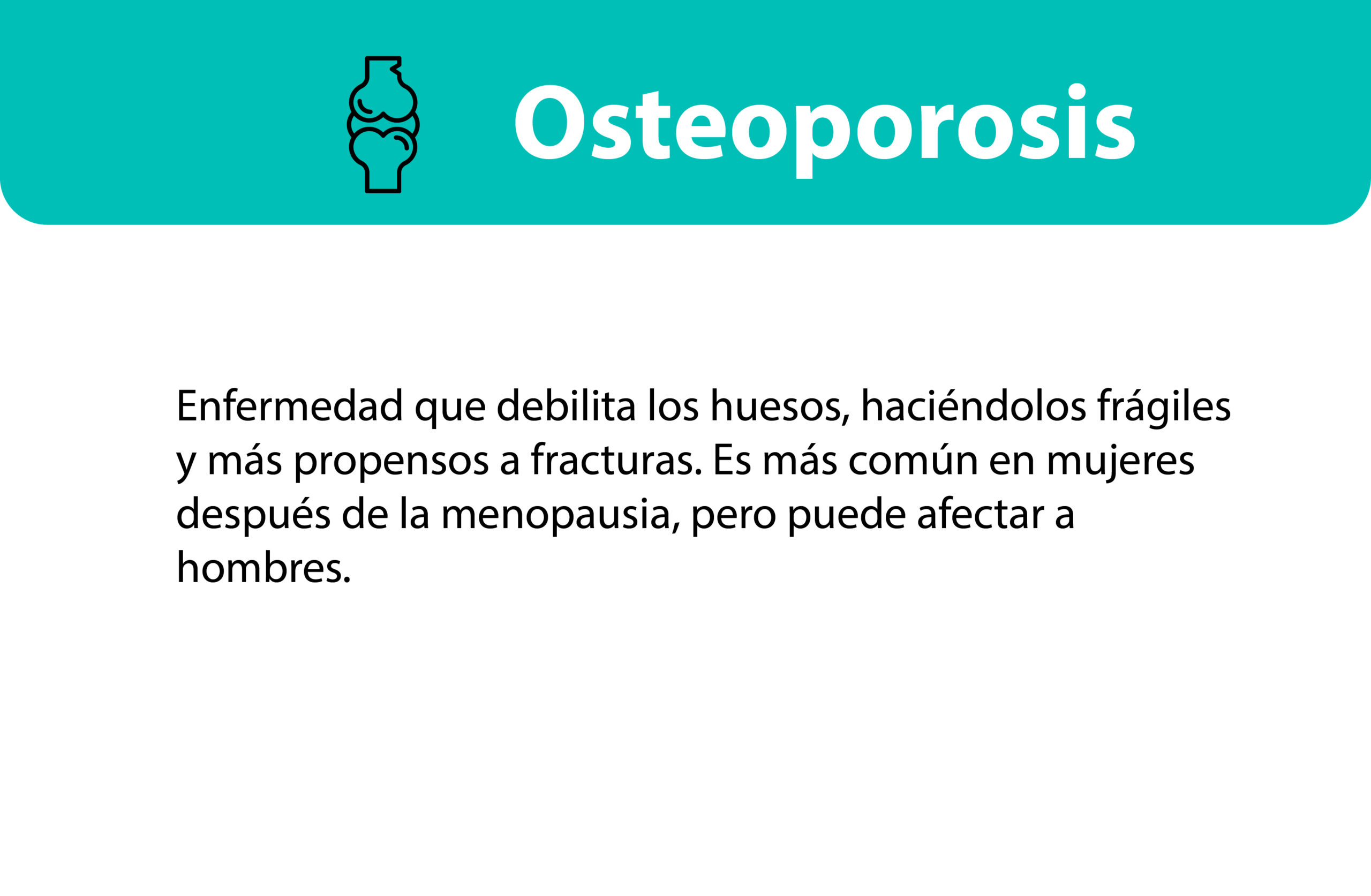 Osteoporosis

Enfermedad que debilita los huesos, haciéndolos frágiles y más propensos a fracturas. Es más común en mujeres después de la menopausia, pero puede afectar a hombres.